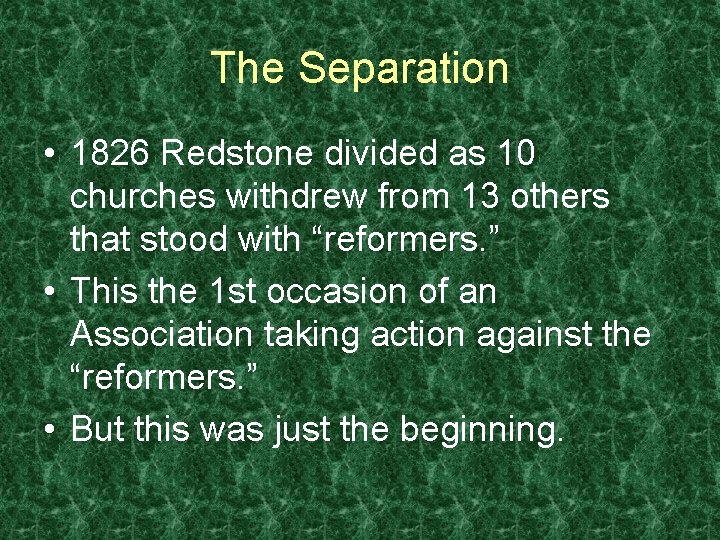 The Separation

• 1826 Redstone divided as 10 churches withdrew from 13 others that stood with “reformers.”
• This the 1st occasion of an Association taking action against the “reformers.”
• But this was just the beginning.